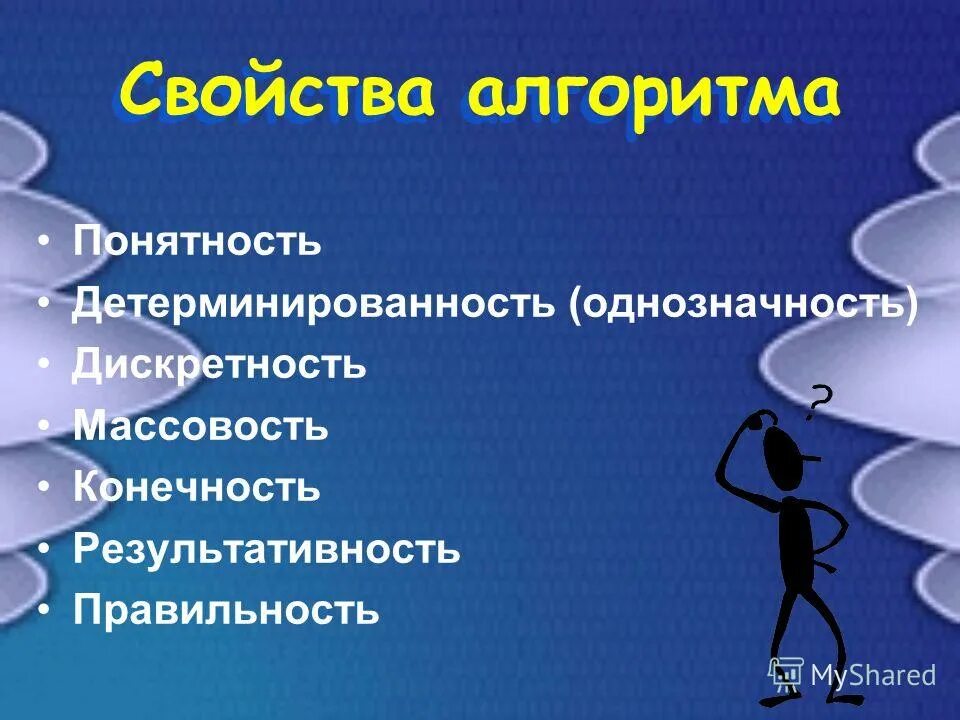 Свойства алгоритма

• Понятность
• Детерминированность (однозначность)
• Дискретность
• Массовость
• Конечность
• Результативность
• Правильность

?

MyShared